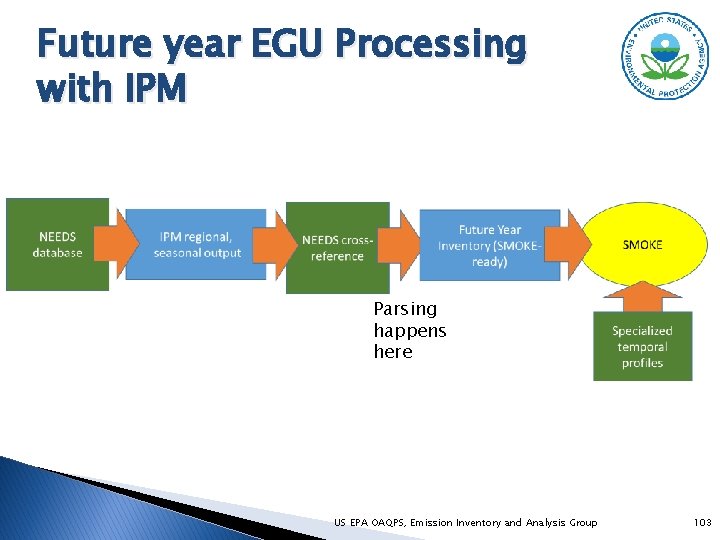 Future year EGU Processing with IPM

UNITED STATES ENVIRONMENTAL PROTECTION AGENCY

NEEDS database

IPM regional, seasonal output

NEEDS cross-reference

Future Year Inventory (SMOKE-ready)

SMOKE

Parsing happens here

Specialized temporal profiles

US EPA OAQPS, Emission Inventory and Analysis Group

103